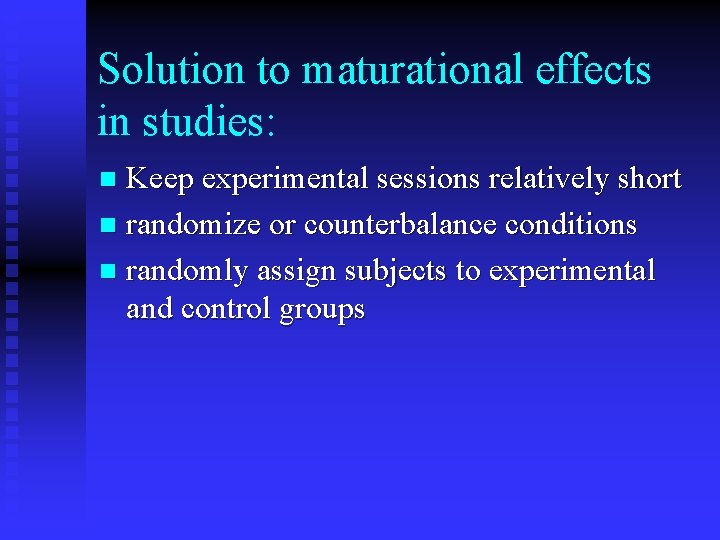 Solution to maturational effects in studies:

■ Keep experimental sessions relatively short
■ randomize or counterbalance conditions
■ randomly assign subjects to experimental and control groups